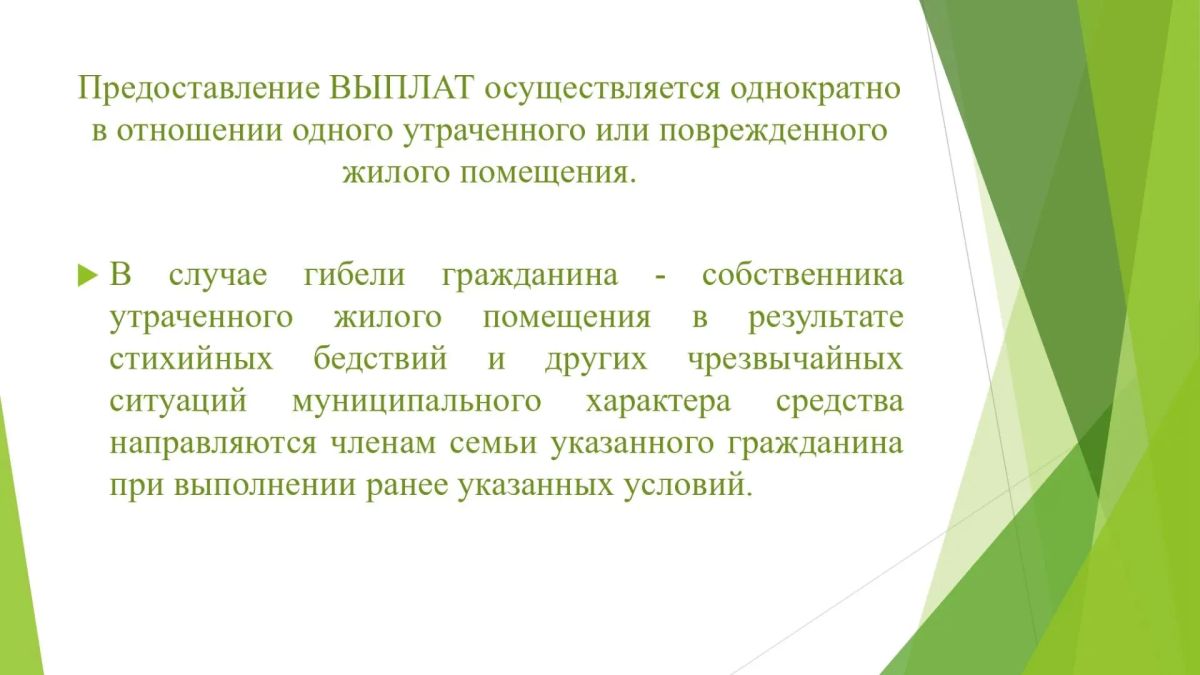 Предоставление ВЫПЛАТ осуществляется однократно в отношении одного утраченного или поврежденного жилого помещения.

В случае гибели гражданина - собственника утраченного жилого помещения в результате стихийных бедствий и других чрезвычайных ситуаций муниципального характера средства направляются членам семьи указанного гражданина при выполнении ранее указанных условий.